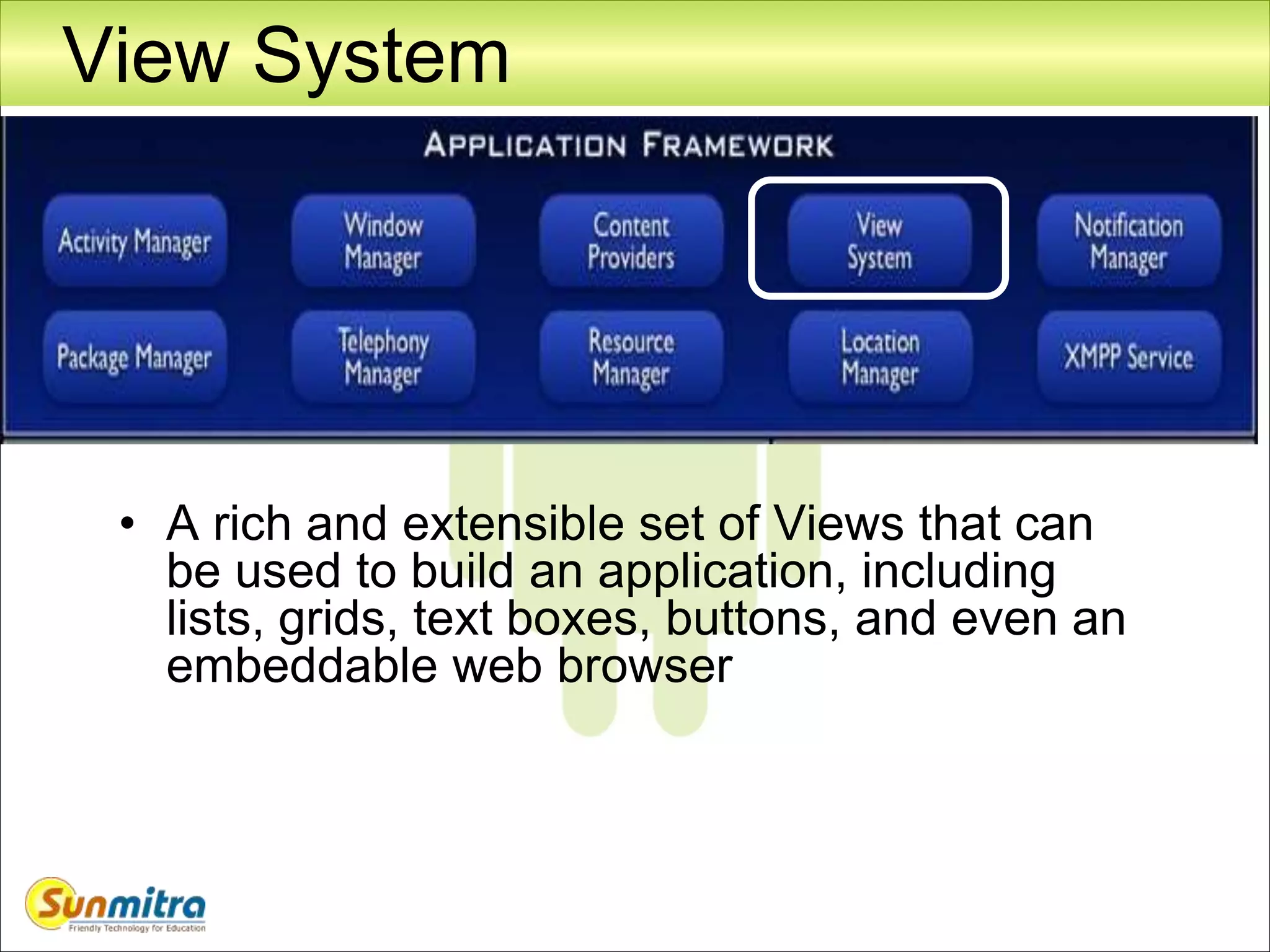 View System

APPLICATION FRAMEWORK

Activity Manager

Window Manager

Content Providers

View System

Notification Manager

Package Manager

Telephony Manager

Resource Manager

Location Manager

XMPP Service

• A rich and extensible set of Views that can be used to build an application, including lists, grids, text boxes, buttons, and even an embeddable web browser

Sunmitra
Friendly Technology for Education